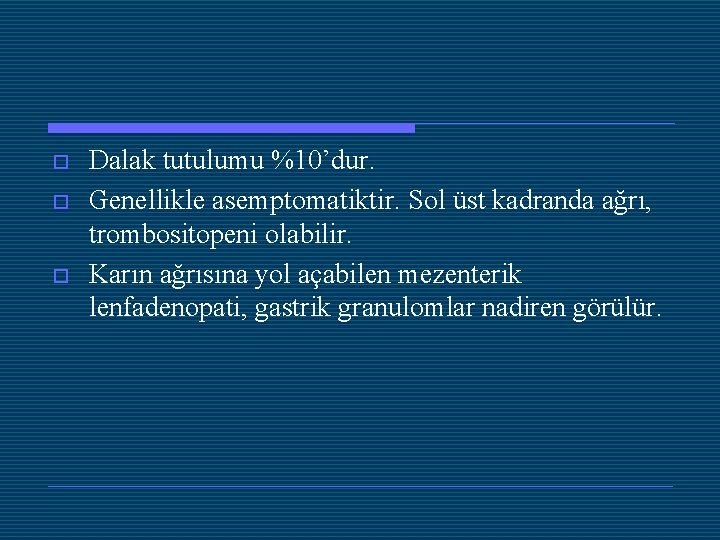 Dalak tutulumu %10’dur.

Genellikle asemptomatiktir. Sol üst kadranda ağrı, trombositopeni olabilir.

Karın ağrısına yol açabilen mezenterik lenfadenopati, gastrik granulomlar nadiren görülür.